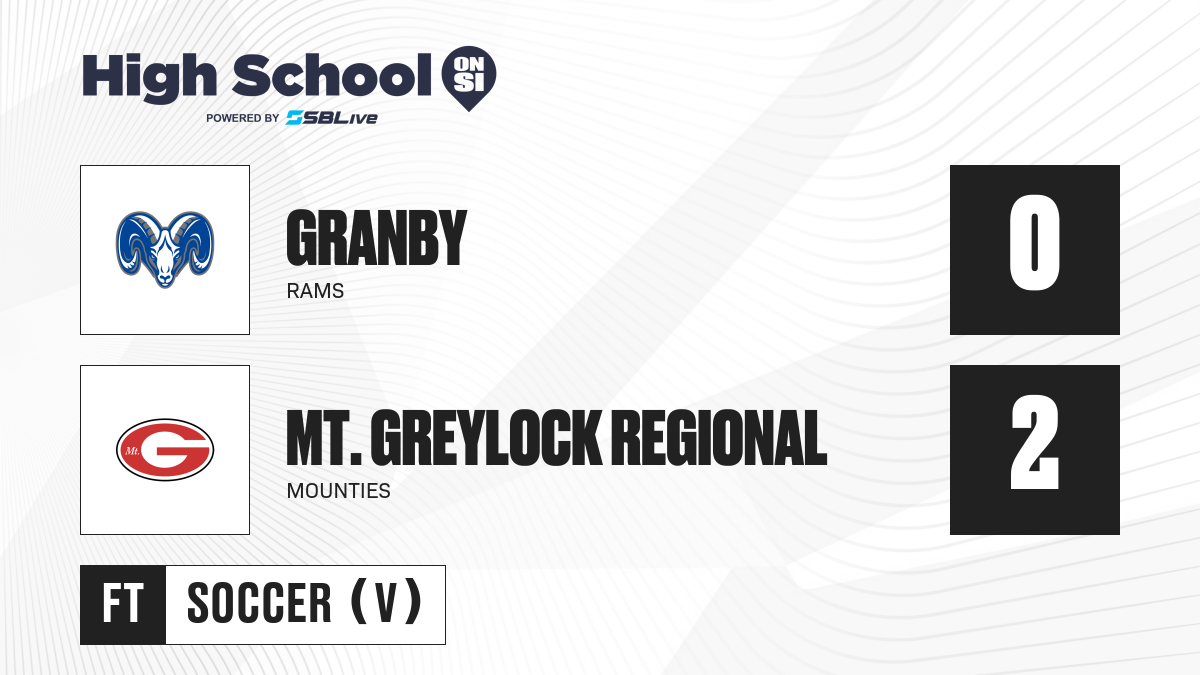 High School ON SI
POWERED BY SBLive

GRANBY
RAMS
0

Mt. G
MT. GREYLOCK REGIONAL
MOUNTIES
2

FT SOCCER (V)